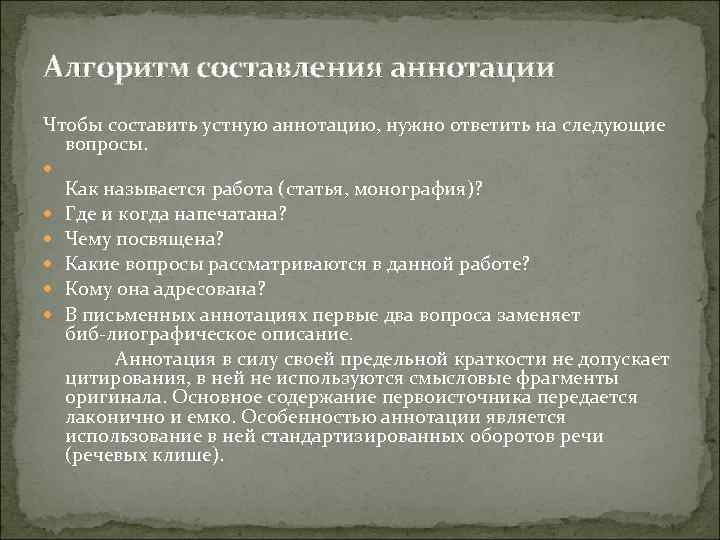 Алгоритм составления аннотации

Чтобы составить устную аннотацию, нужно ответить на следующие вопросы.

Как называется работа (статья, монография)?
Где и когда напечатана?
Чему посвящена?
Какие вопросы рассматриваются в данной работе?
Кому она адресована?
В письменных аннотациях первые два вопроса заменяет биб-лиографическое описание.

Аннотация в силу своей предельной краткости не допускает цитирования, в ней не используются смысловые фрагменты оригинала. Основное содержание первоисточника передается лаконично и емко. Особенностью аннотации является использование в ней стандартизированных оборотов речи (речевых клише).